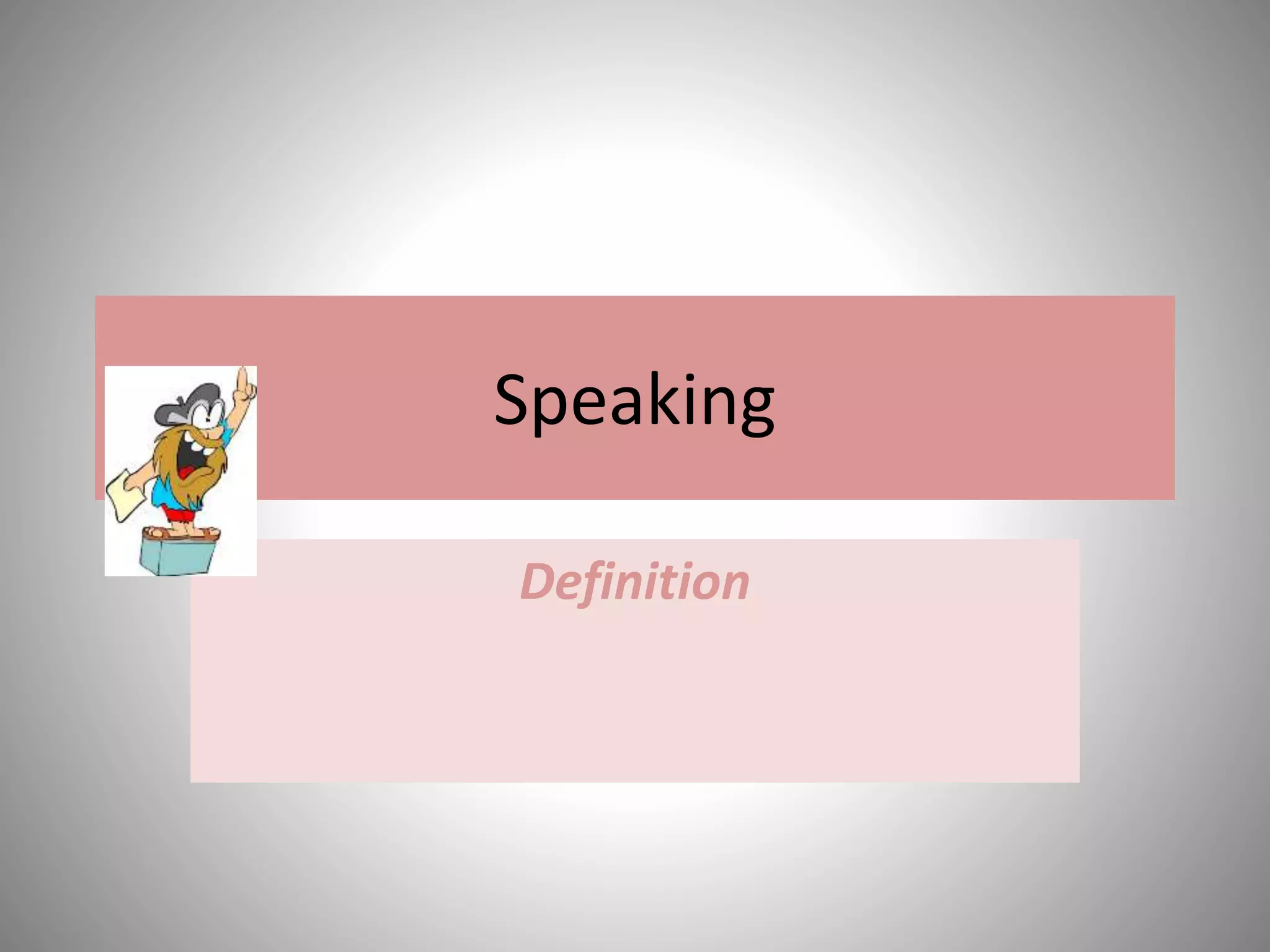 Speaking

Definition